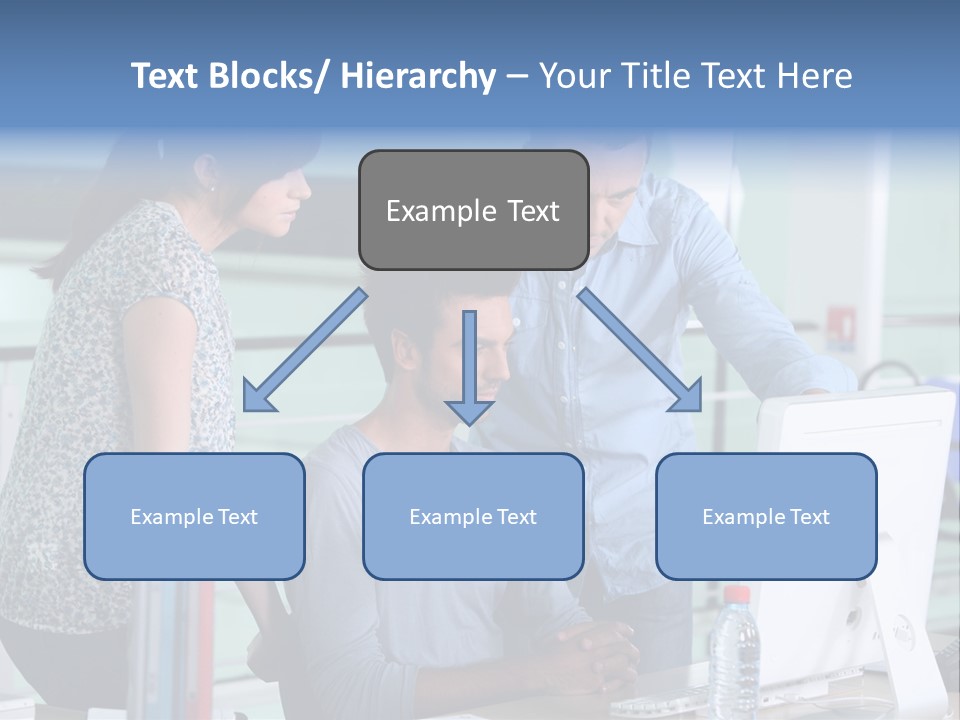 Text Blocks/ Hierarchy – Your Title Text Here

Example Text

Example Text

Example Text

Example Text